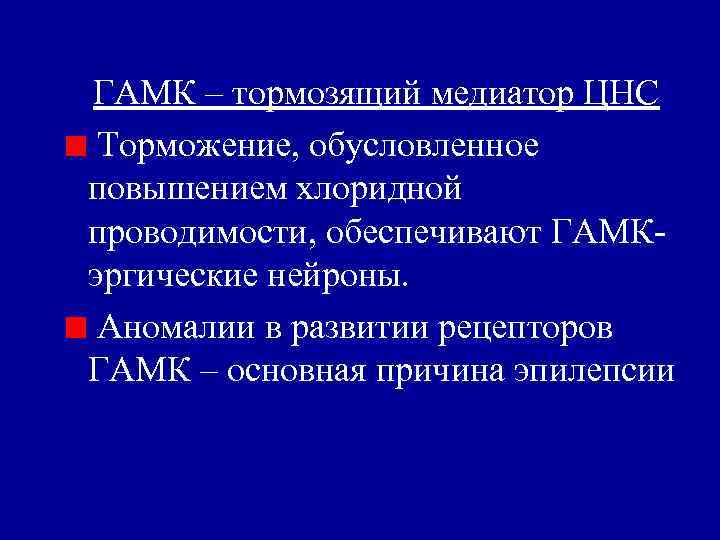 ГАМК – тормозящий медиатор ЦНС

Торможение, обусловленное повышением хлоридной проводимости, обеспечивают ГАМК-эргические нейроны.

Аномалии в развитии рецепторов ГАМК – основная причина эпилепсии